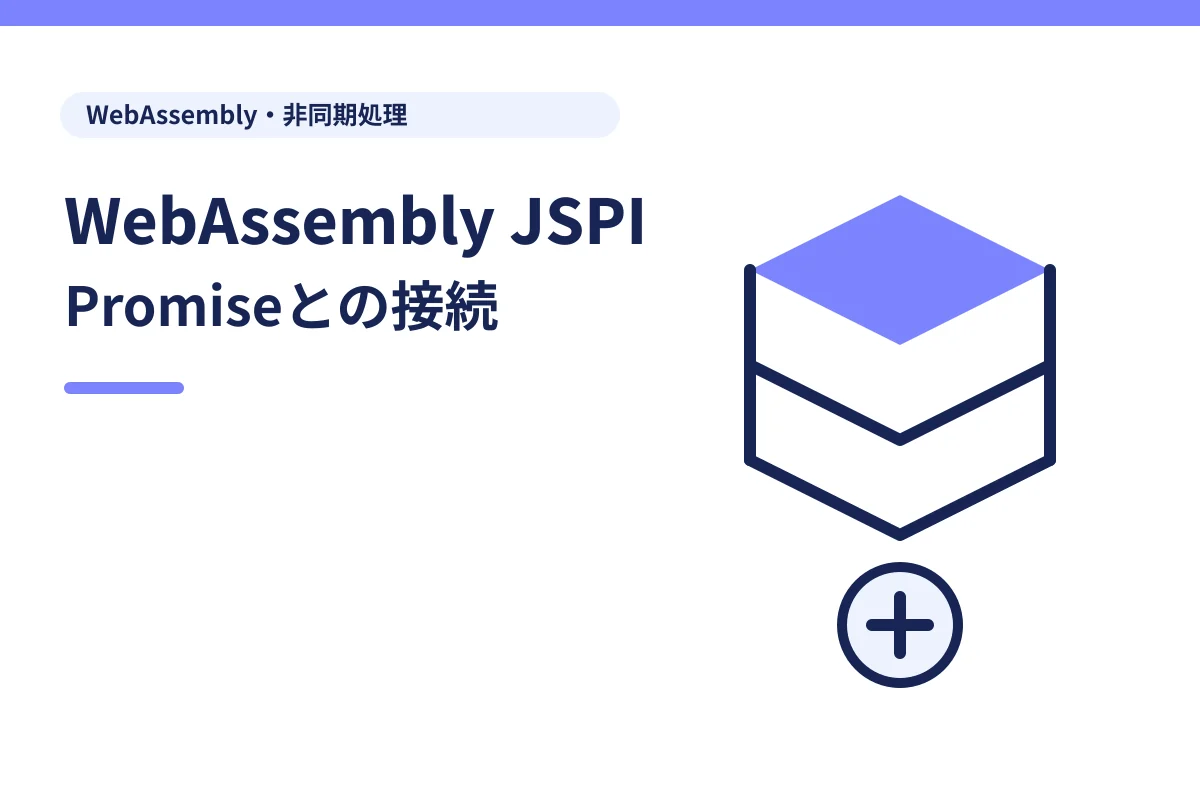 WebAssembly・非同期処理

WebAssembly JSPI
Promiseとの接続